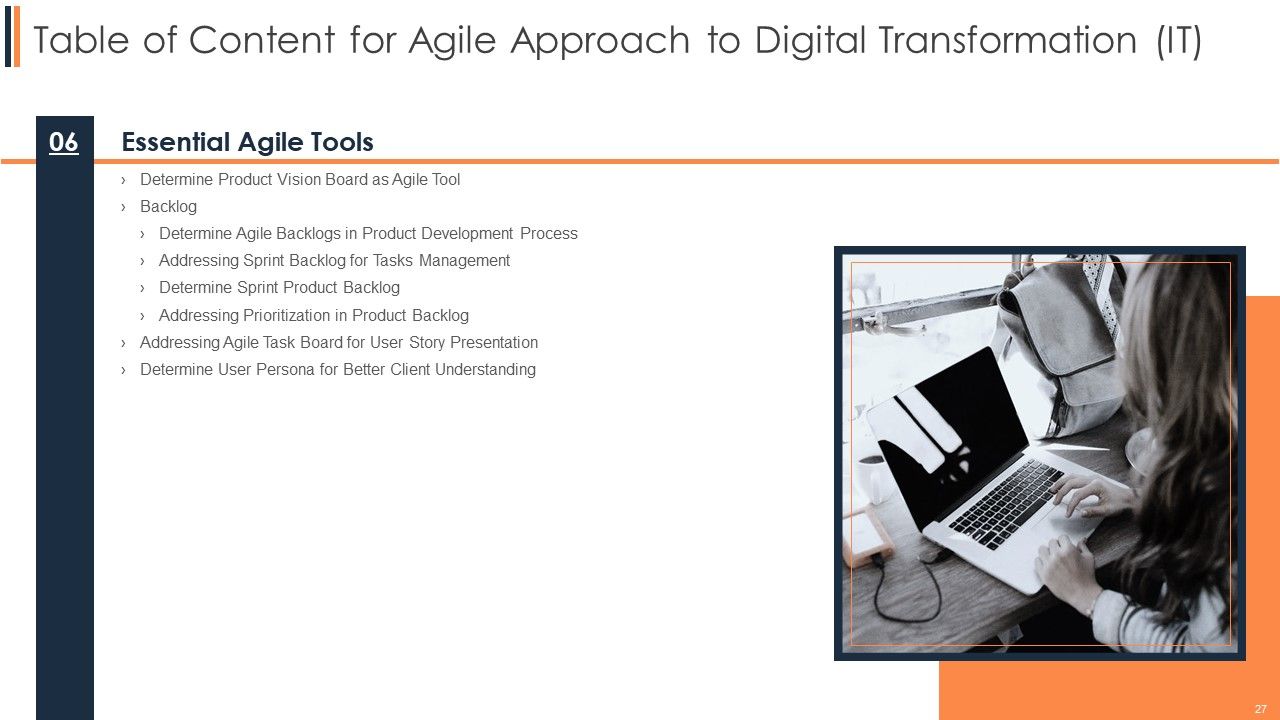 Table of Content for Agile Approach to Digital Transformation (IT)

06

Essential Agile Tools

› Determine Product Vision Board as Agile Tool
› Backlog
› Determine Agile Backlogs in Product Development Process
› Addressing Sprint Backlog for Tasks Management
› Determine Sprint Product Backlog
› Addressing Prioritization in Product Backlog
› Addressing Agile Task Board for User Story Presentation
› Determine User Persona for Better Client Understanding

27